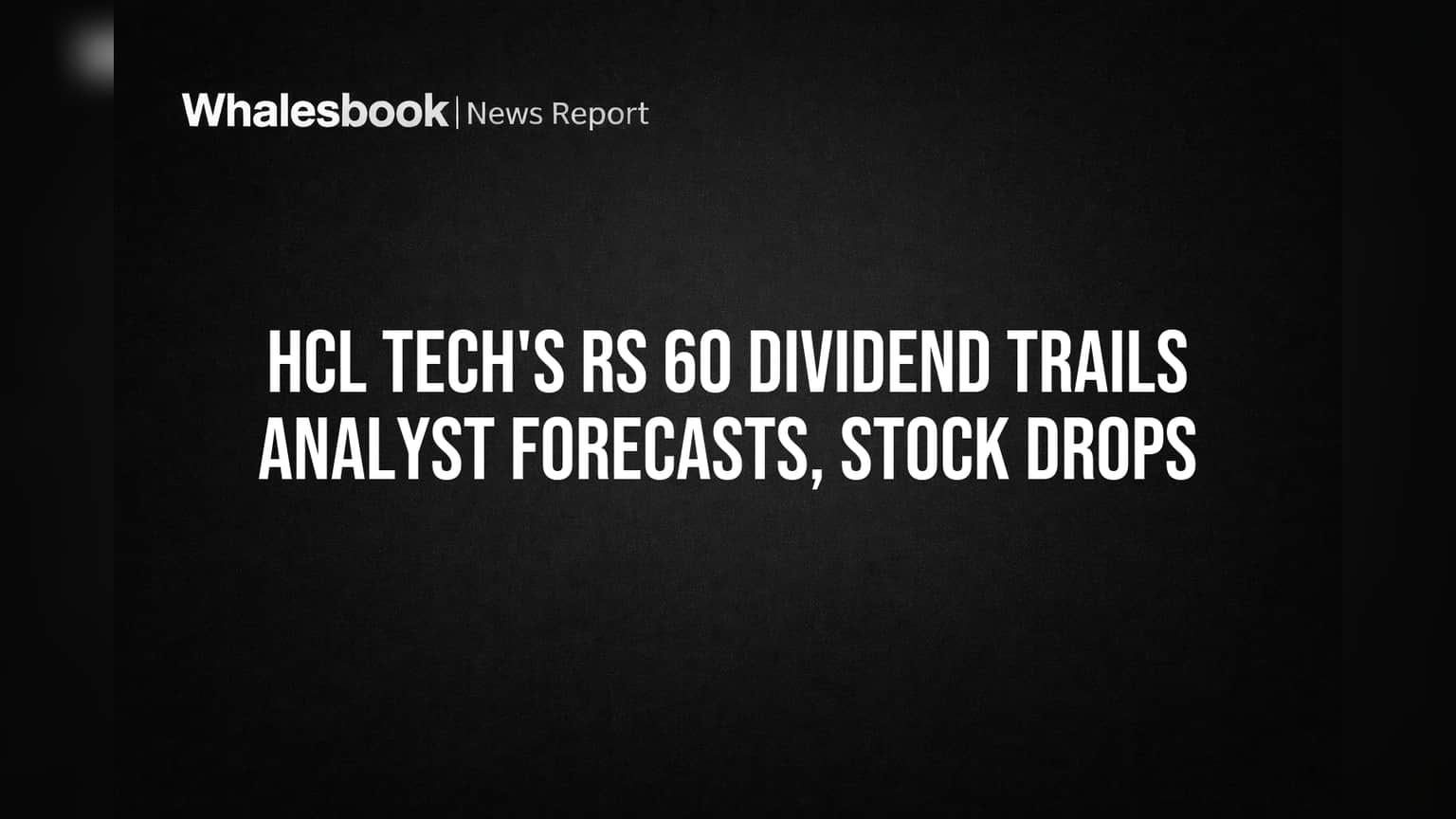 Whalesbook | News Report

HCL TECH'S RS 60 DIVIDEND TRAILS ANALYST FORECASTS, STOCK DROPS